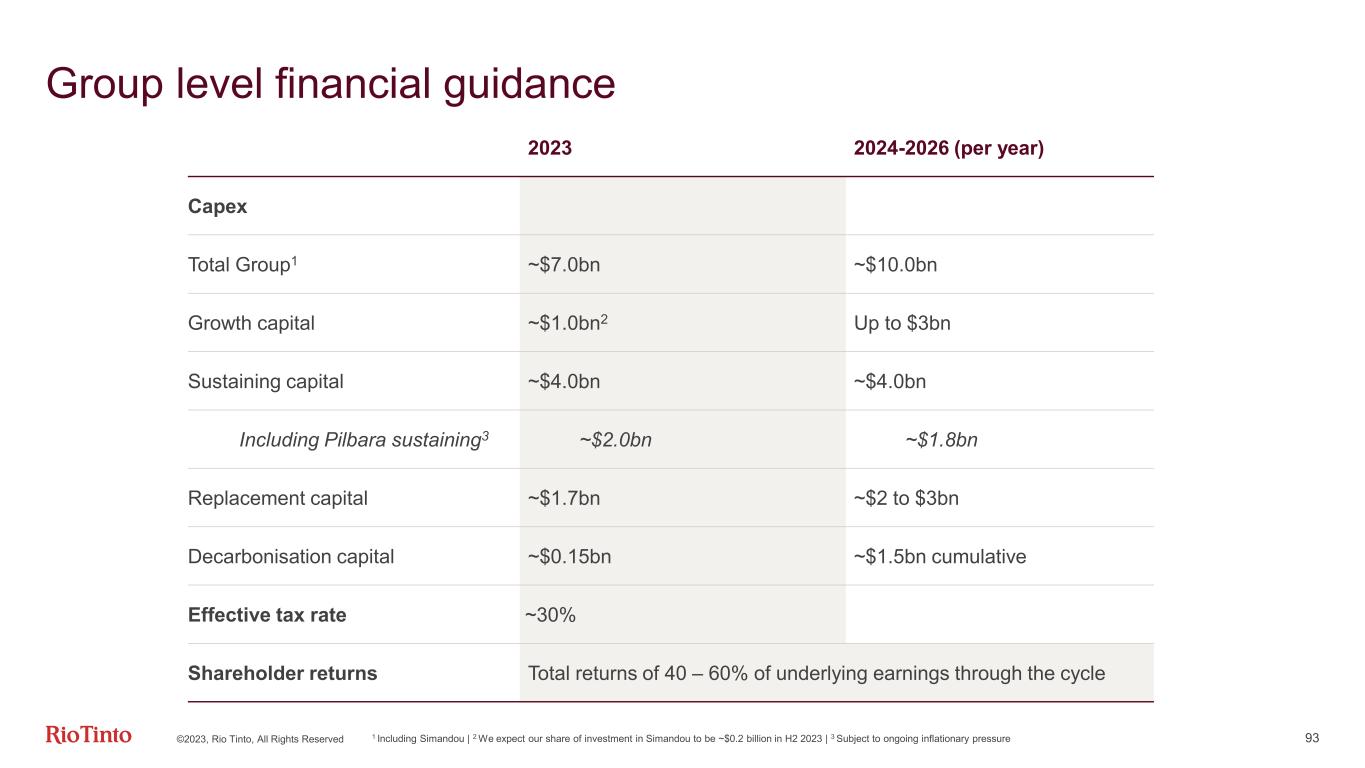 Group level financial guidance

| | 2023 | 2024-2026 (per year) |
|---|---|---|
| **Capex** | | |
| Total Group$^1$ | ~\$7.0bn | ~\$10.0bn |
| Growth capital | ~\$1.0bn$^2$ | Up to \$3bn |
| Sustaining capital | ~\$4.0bn | ~\$4.0bn |
| *Including Pilbara sustaining$^3$* | *~\$2.0bn* | *~\$1.8bn* |
| Replacement capital | ~\$1.7bn | ~\$2 to \$3bn |
| Decarbonisation capital | ~\$0.15bn | ~\$1.5bn cumulative |
| **Effective tax rate** | ~30% | |
| **Shareholder returns** | Total returns of 40 – 60% of underlying earnings through the cycle | |

RioTinto ©2023, Rio Tinto, All Rights Reserved $^1$ Including Simandou | $^2$ We expect our share of investment in Simandou to be ~\$0.2 billion in H2 2023 | $^3$ Subject to ongoing inflationary pressure 93